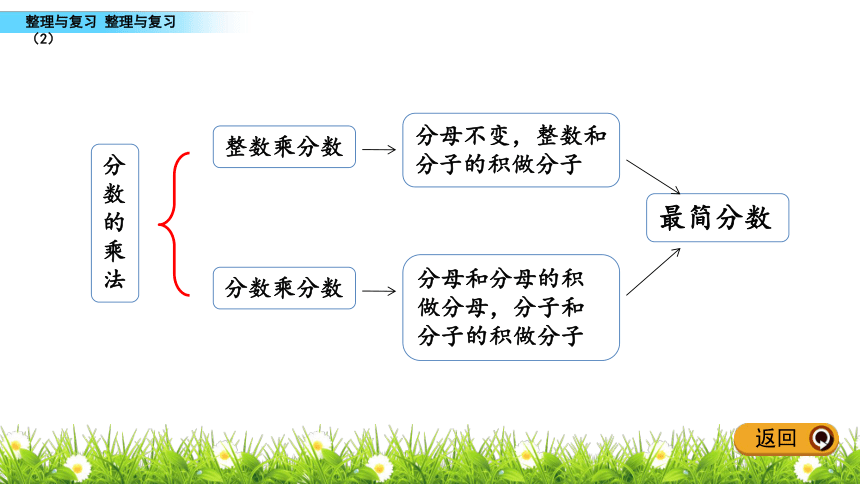 整理与复习 整理与复习（2）

分数的乘法

整数乘分数

分母不变，整数和分子的积做分子

分数乘分数

分母和分母的积做分母，分子和分子的积做分子

最简分数

返回